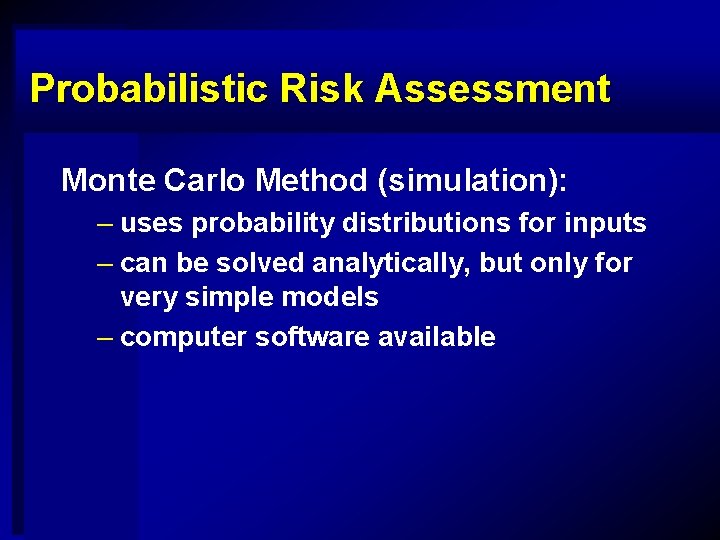 Probabilistic Risk Assessment

Monte Carlo Method (simulation):

– uses probability distributions for inputs
– can be solved analytically, but only for very simple models
– computer software available